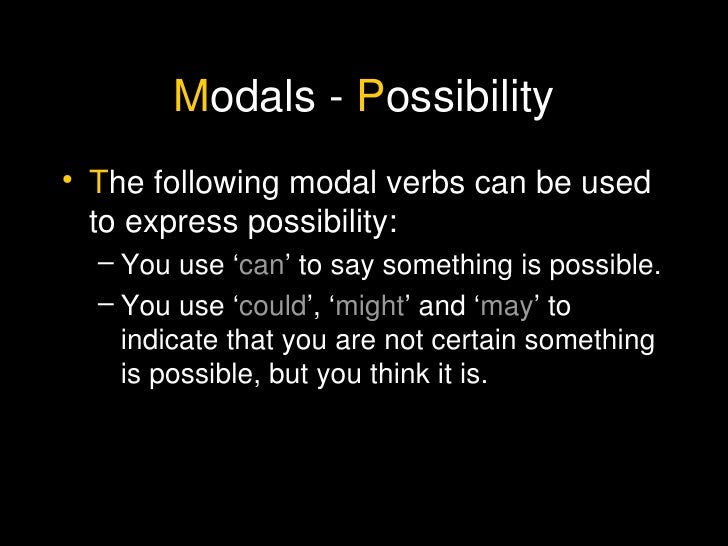 Modals - Possibility

• The following modal verbs can be used to express possibility:

– You use ‘can’ to say something is possible.

– You use ‘could’, ‘might’ and ‘may’ to indicate that you are not certain something is possible, but you think it is.